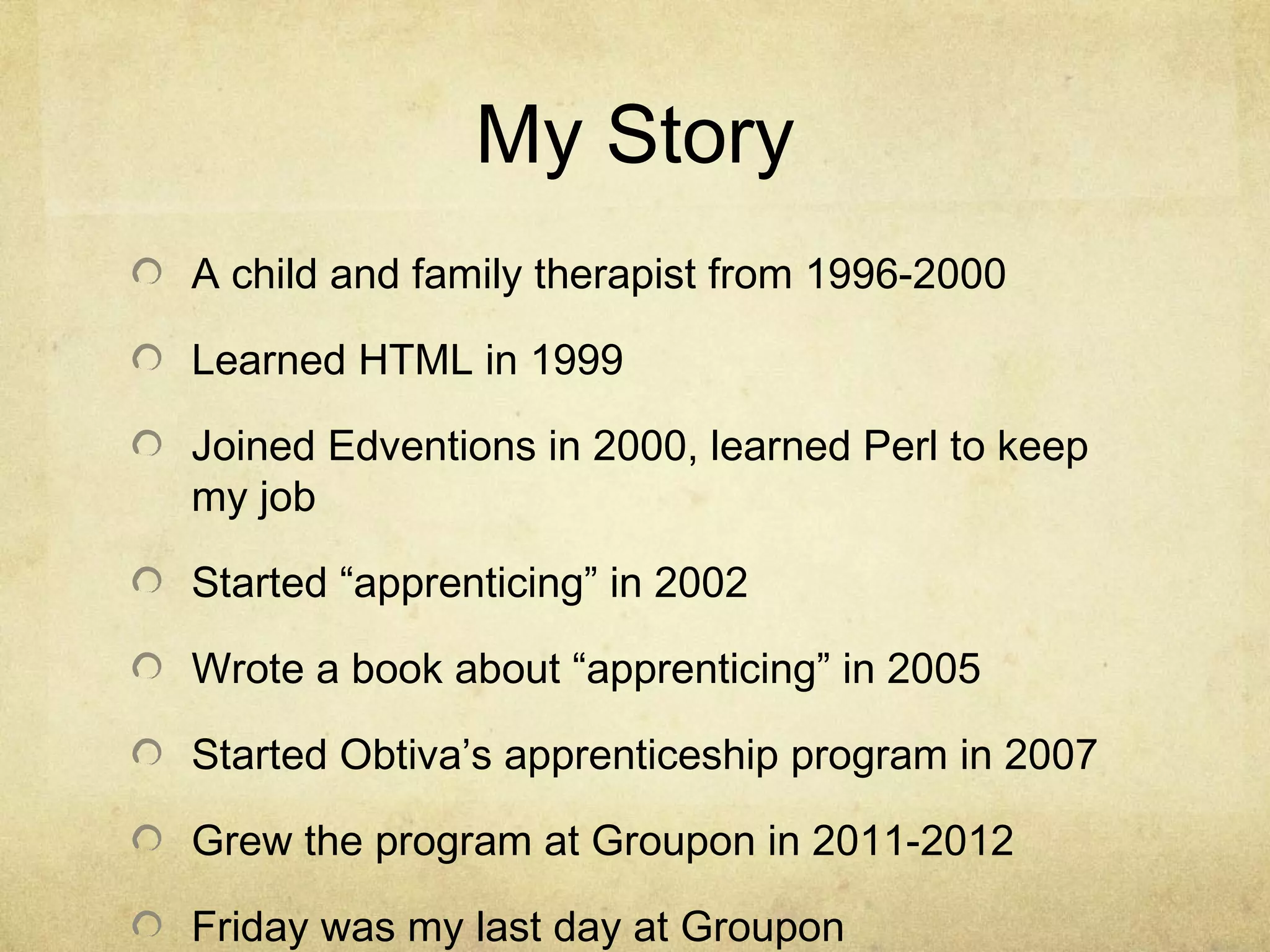 My Story

A child and family therapist from 1996-2000

Learned HTML in 1999

Joined Edventions in 2000, learned Perl to keep my job

Started “apprenticing” in 2002

Wrote a book about “apprenticing” in 2005

Started Obtiva’s apprenticeship program in 2007

Grew the program at Groupon in 2011-2012

Friday was my last day at Groupon